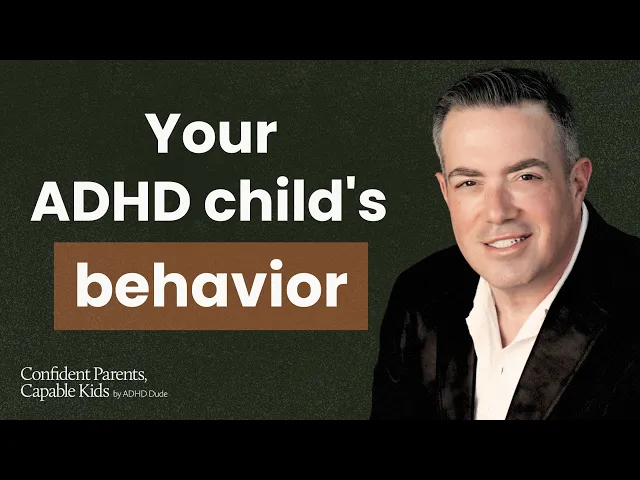 Your ADHD child's behavior

Confident Parents, Capable Kids by ADHD Dude